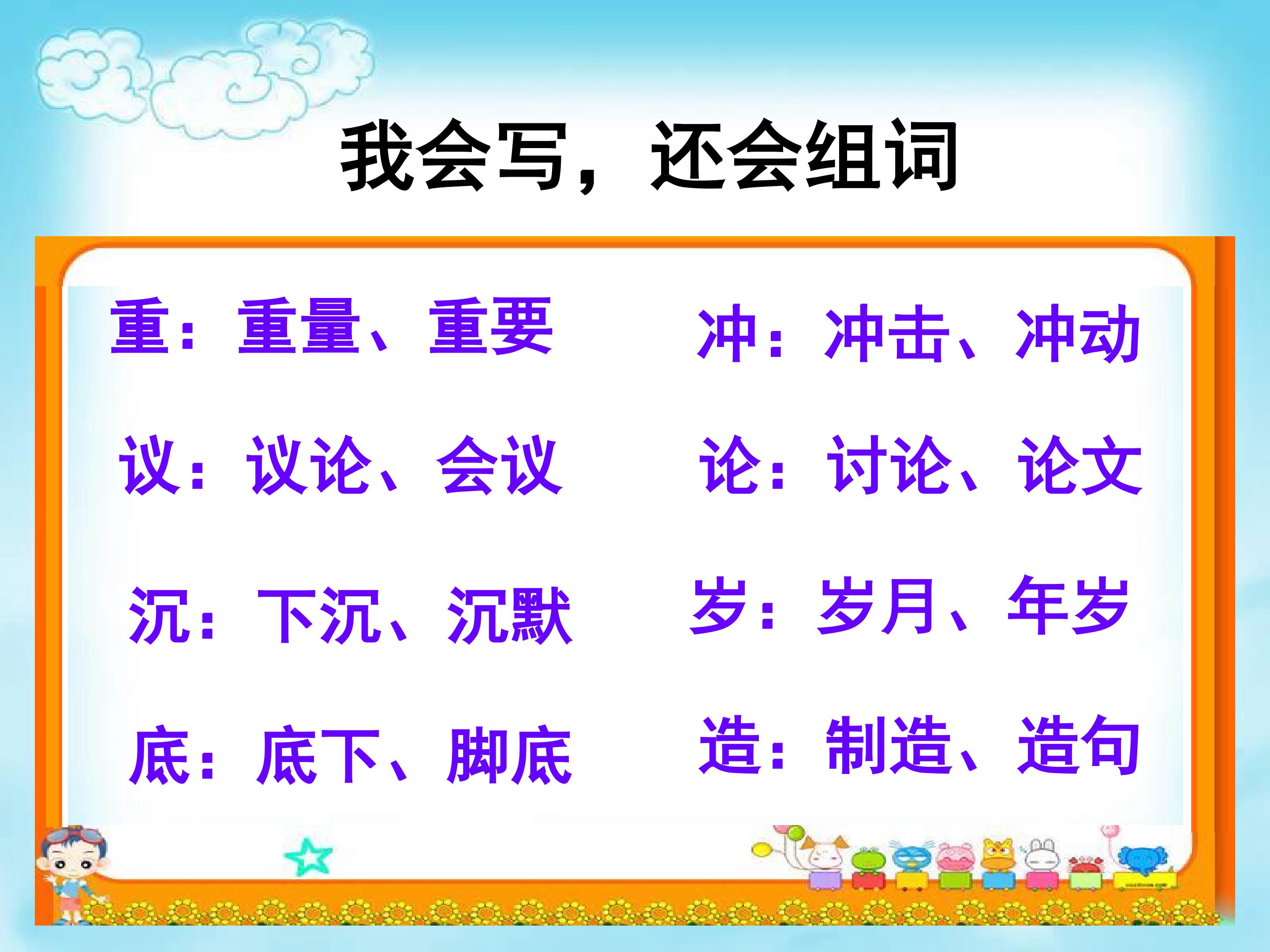 我会写，还会组词

重：重量、重要

议：议论、会议

沉：下沉、沉默

底：底下、脚底

冲：冲击、冲动

论：讨论、论文

岁：岁月、年岁

造：制造、造句